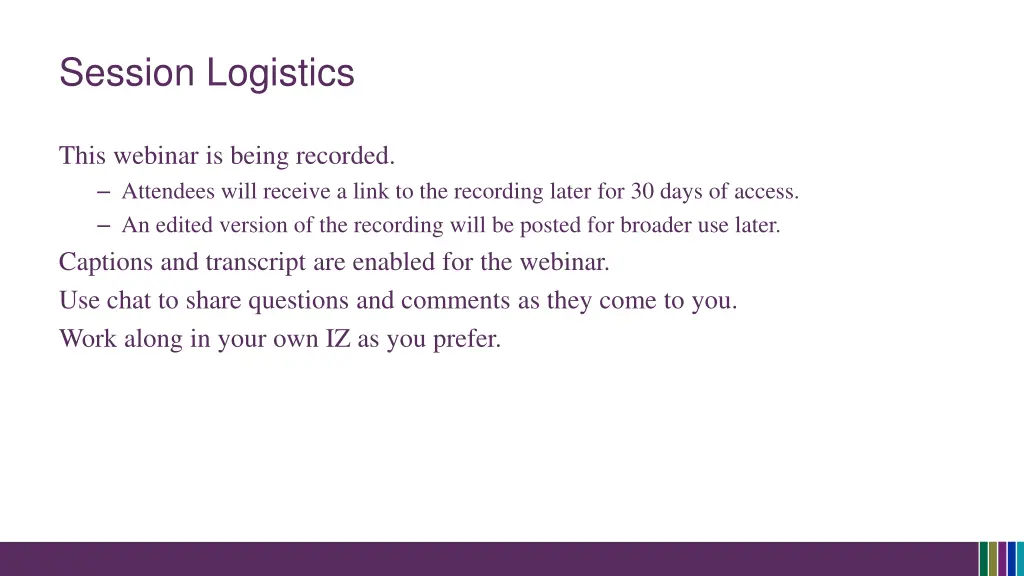 Session Logistics

This webinar is being recorded.

– Attendees will receive a link to the recording later for 30 days of access.

– An edited version of the recording will be posted for broader use later.

Captions and transcript are enabled for the webinar.

Use chat to share questions and comments as they come to you.

Work along in your own IZ as you prefer.